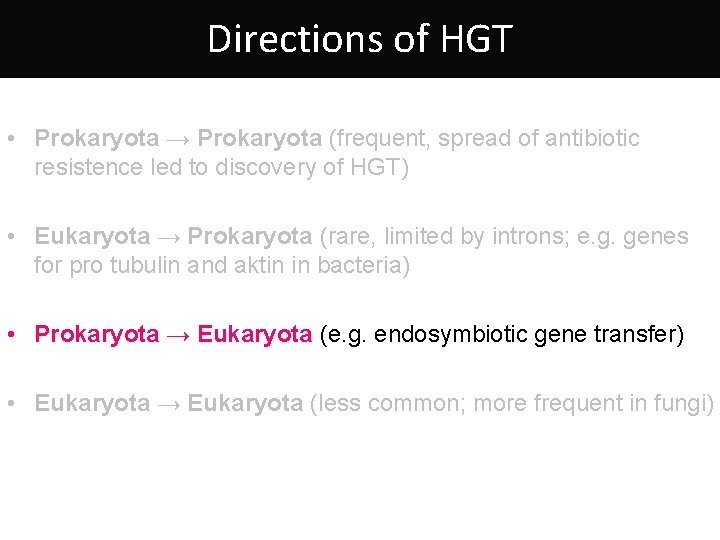 Directions of HGT

• Prokaryota → Prokaryota (frequent, spread of antibiotic resistence led to discovery of HGT)

• Eukaryota → Prokaryota (rare, limited by introns; e.g. genes for pro tubulin and aktin in bacteria)

• Prokaryota → Eukaryota (e.g. endosymbiotic gene transfer)

• Eukaryota → Eukaryota (less common; more frequent in fungi)